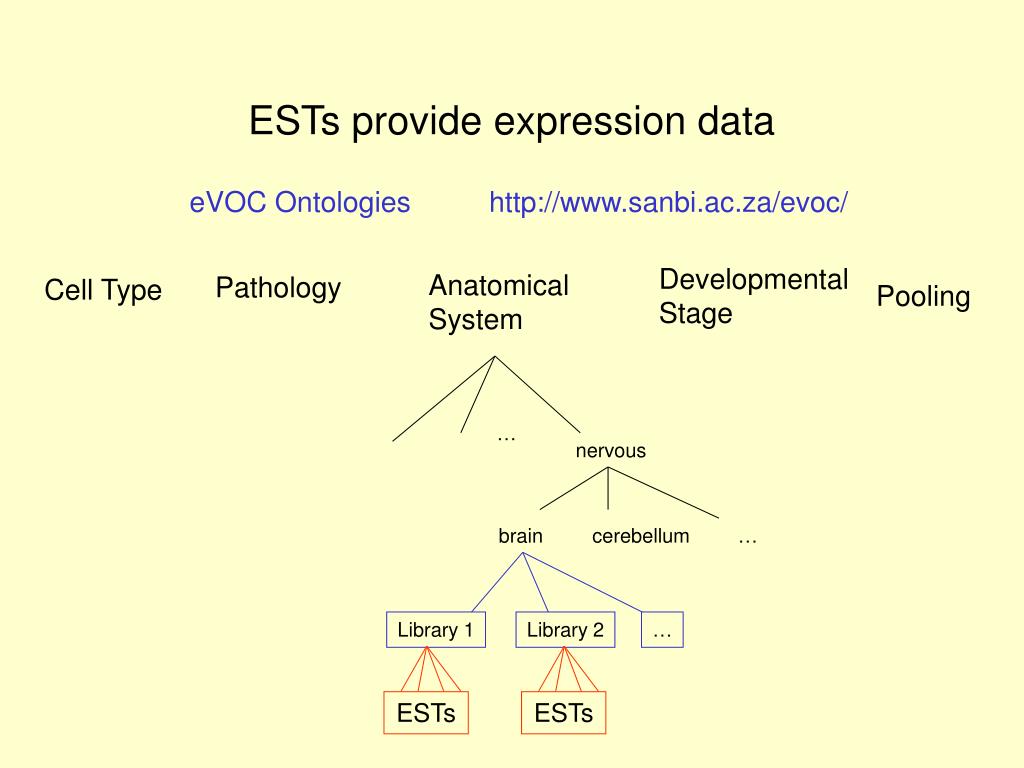 ESTs provide expression data

eVOC Ontologies http://www.sanbi.ac.za/evoc/

Cell Type

Pathology

Anatomical System

Developmental Stage

Pooling

…

nervous

brain

cerebellum

…

Library 1

Library 2

…

ESTs

ESTs